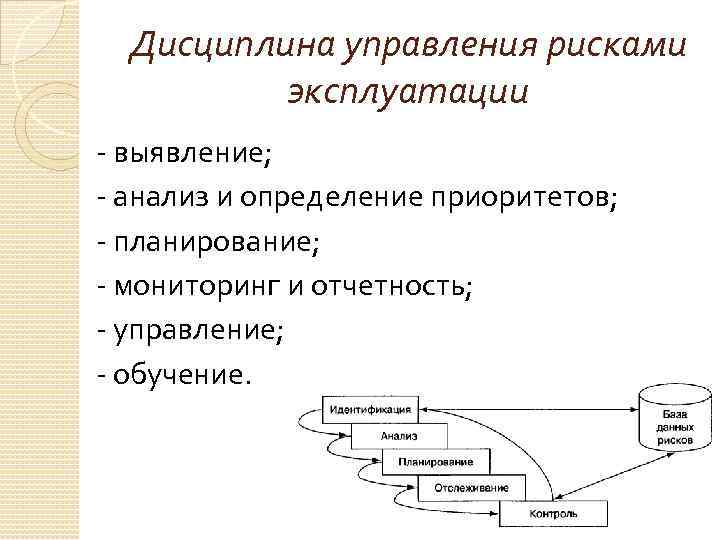 Дисциплина управления рисками эксплуатации

- выявление;
- анализ и определение приоритетов;
- планирование;
- мониторинг и отчетность;
- управление;
- обучение.

Идентификация
Анализ
Планирование
Отслеживание
Контроль
База данных рисков